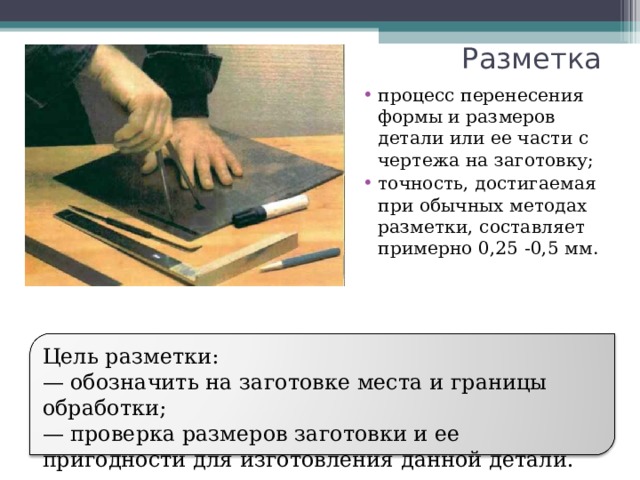 Разметка

• процесс перенесения формы и размеров детали или ее части с чертежа на заготовку;
• точность, достигаемая при обычных методах разметки, составляет примерно 0,25 -0,5 мм.

Цель разметки:
— обозначить на заготовке места и границы обработки;
— проверка размеров заготовки и ее пригодности для изготовления данной детали.